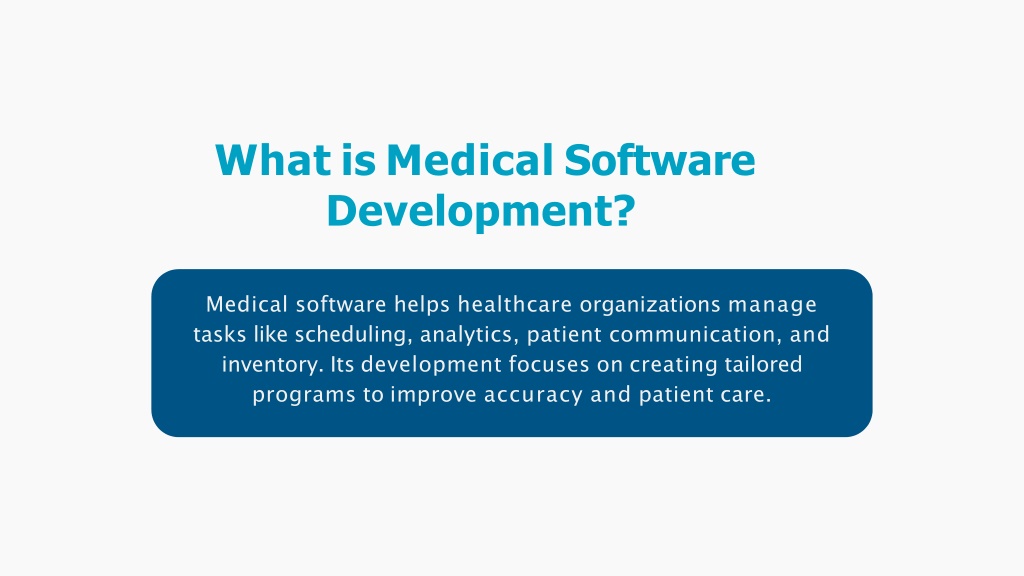 What is Medical Software Development?

Medical software helps healthcare organizations manage tasks like scheduling, analytics, patient communication, and inventory. Its development focuses on creating tailored programs to improve accuracy and patient care.